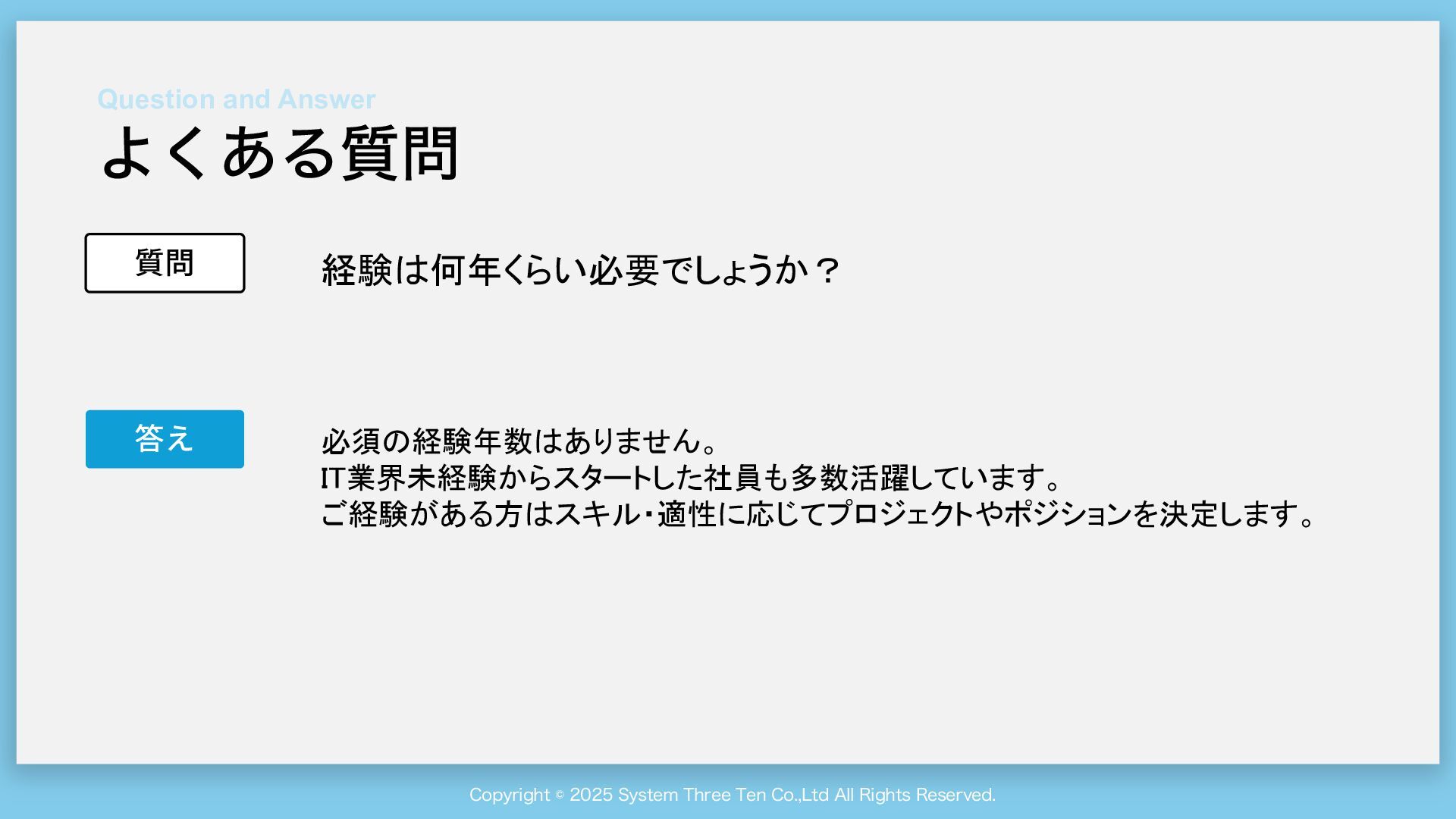 Question and Answer
よくある質問

質問

経験は何年くらい必要でしょうか？

答え

必須の経験年数はありません。
IT業界未経験からスタートした社員も多数活躍しています。
ご経験がある方はスキル・適性に応じてプロジェクトやポジションを決定します。

Copyright © 2025 System Three Ten Co.,Ltd All Rights Reserved.